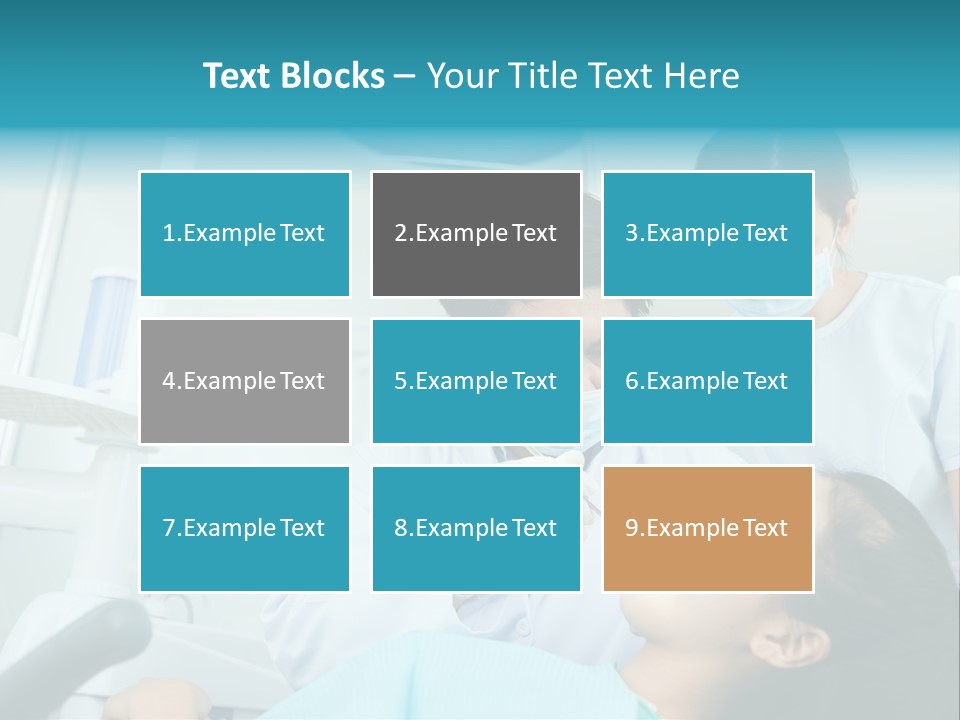 Text Blocks – Your Title Text Here

1.Example Text

2.Example Text

3.Example Text

4.Example Text

5.Example Text

6.Example Text

7.Example Text

8.Example Text

9.Example Text